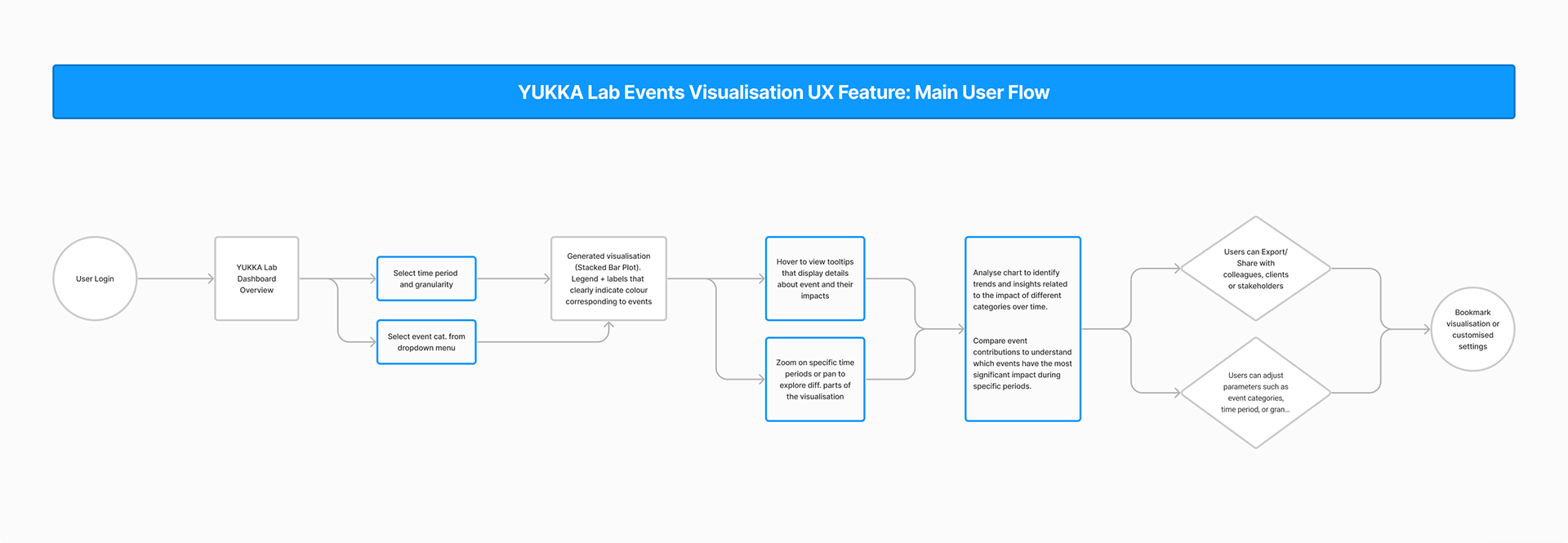 YUKKA Lab Events Visualisation UX Feature: Main User Flow

User Login

YUKKA Lab Dashboard Overview

Select time period and granularity

Select event cat. from dropdown menu

Generated visualisation (Stacked Bar Plot). Legend + labels that clearly indicate colour corresponding to events

Hover to view tooltips that display details about event and their impacts

Zoom on specific time periods or pan to explore diff. parts of the visualisation

Analyse chart to identify trends and insights related to the impact of different categories over time.

Compare event contributions to understand which events have the most significant impact during specific periods.

Users can Export/ Share with colleagues, clients or stakeholders

Users can adjust parameters such as event categories, time period, or gran...

Bookmark visualisation or customised settings